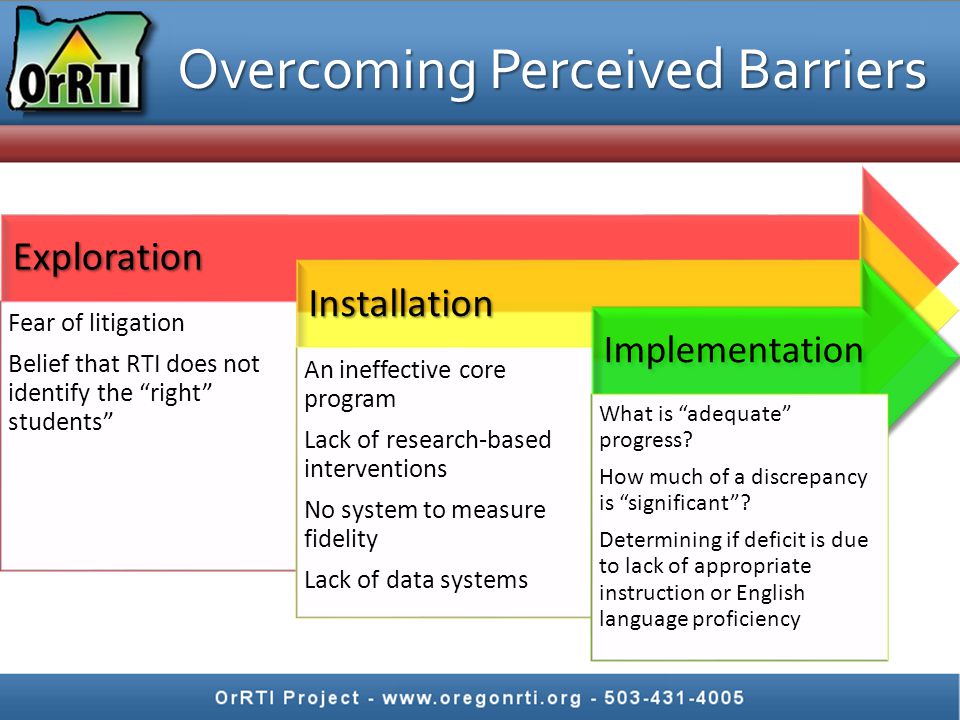 OrRTI

Overcoming Perceived Barriers

Exploration

Fear of litigation

Belief that RTI does not identify the “right” students”

Installation

An ineffective core program

Lack of research-based interventions

No system to measure fidelity

Lack of data systems

Implementation

What is “adequate” progress?

How much of a discrepancy is “significant”?

Determining if deficit is due to lack of appropriate instruction or English language proficiency

OrRTI Project - www.oregonrti.org - 503-431-4005